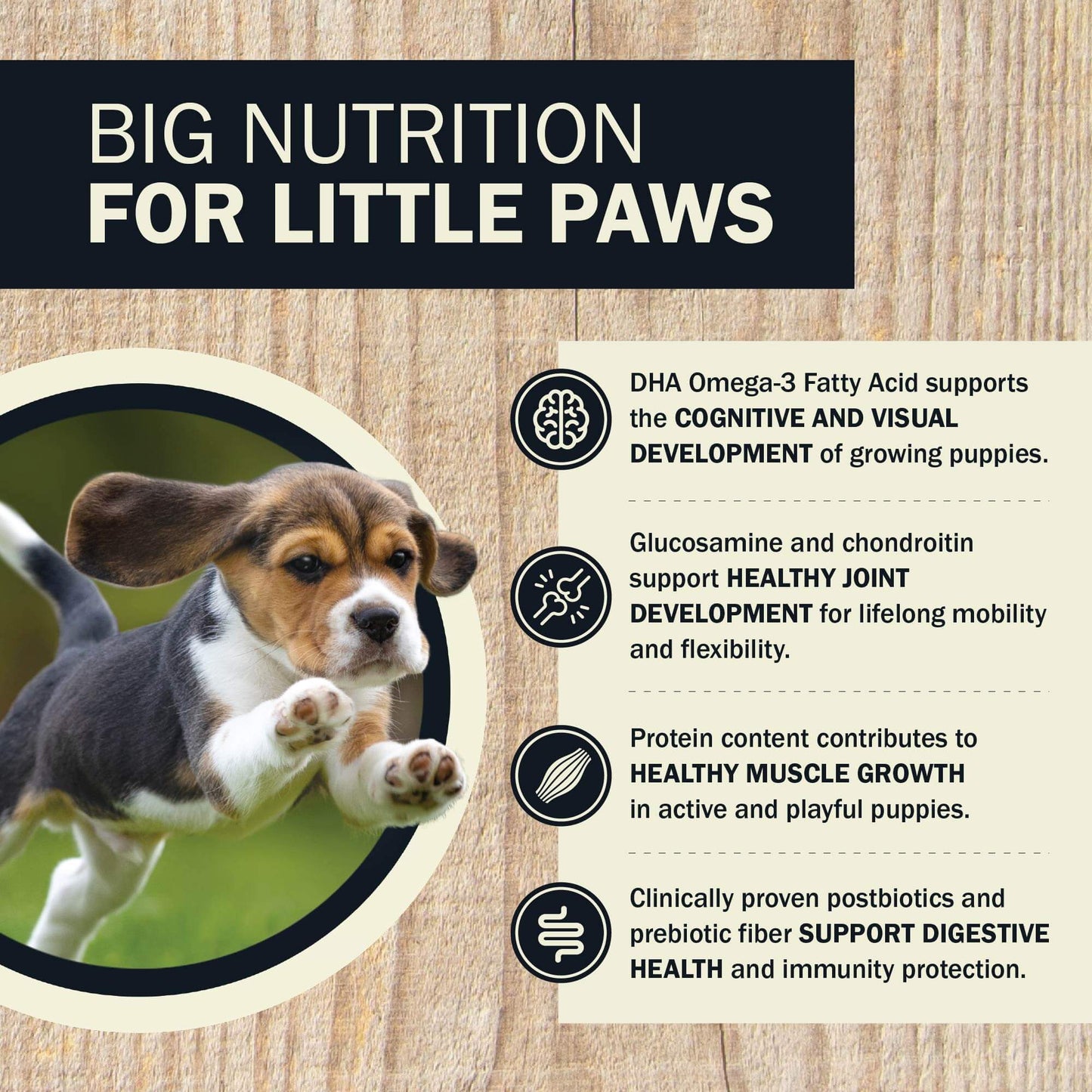 BIG NUTRITION
FOR LITTLE PAWS

DHA Omega-3 Fatty Acid supports the COGNITIVE AND VISUAL DEVELOPMENT of growing puppies.

Glucosamine and chondroitin support HEALTHY JOINT DEVELOPMENT for lifelong mobility and flexibility.

Protein content contributes to HEALTHY MUSCLE GROWTH in active and playful puppies.

Clinically proven postbiotics and prebiotic fiber SUPPORT DIGESTIVE HEALTH and immunity protection.